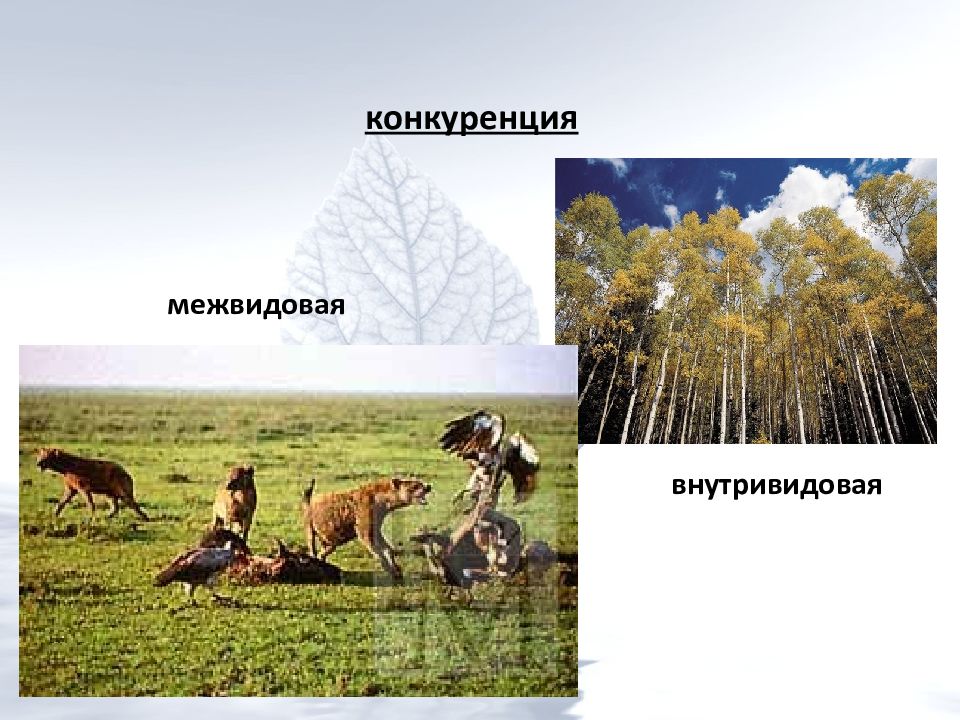 конкуренция

межвидовая

внутривидовая